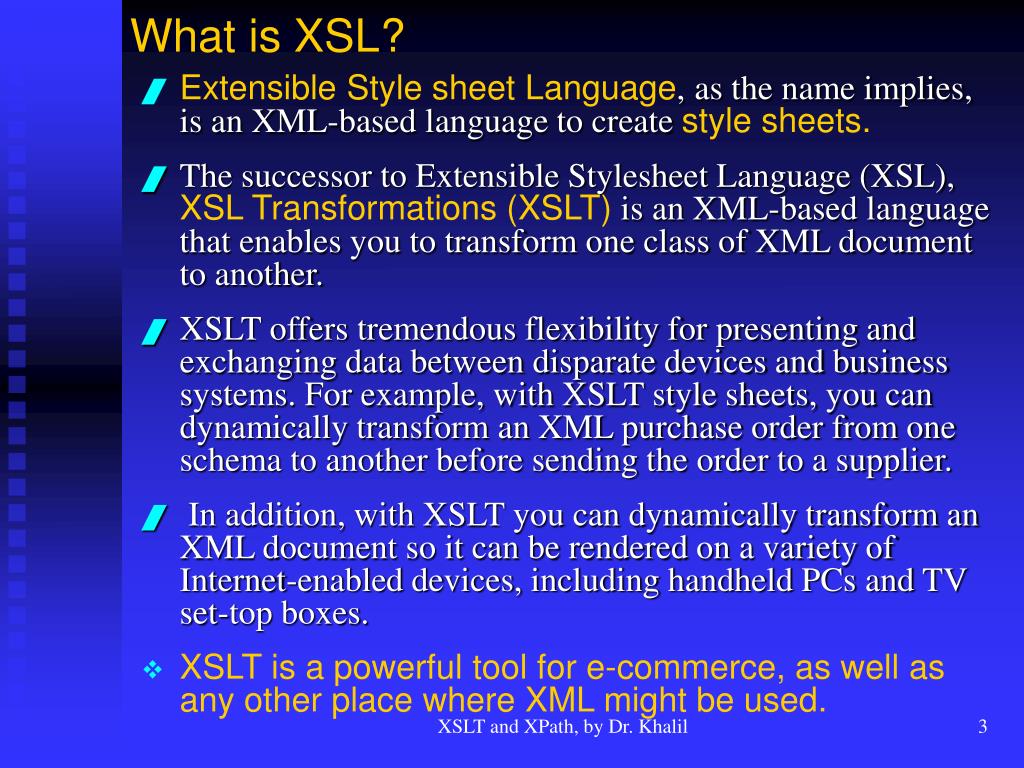 What is XSL?

Extensible Style sheet Language, as the name implies, is an XML-based language to create style sheets.

The successor to Extensible Stylesheet Language (XSL), XSL Transformations (XSLT) is an XML-based language that enables you to transform one class of XML document to another.

XSLT offers tremendous flexibility for presenting and exchanging data between disparate devices and business systems. For example, with XSLT style sheets, you can dynamically transform an XML purchase order from one schema to another before sending the order to a supplier.

In addition, with XSLT you can dynamically transform an XML document so it can be rendered on a variety of Internet-enabled devices, including handheld PCs and TV set-top boxes.

XSLT is a powerful tool for e-commerce, as well as any other place where XML might be used.

XSLT and XPath, by Dr. Khalil

3